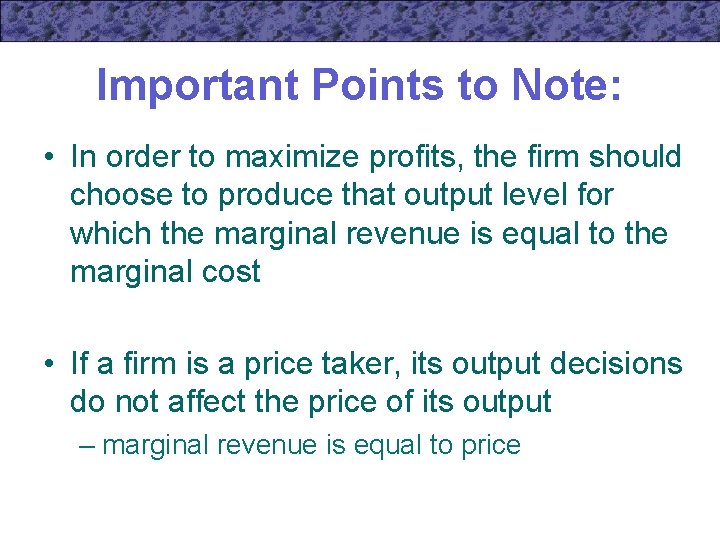 Important Points to Note:

• In order to maximize profits, the firm should choose to produce that output level for which the marginal revenue is equal to the marginal cost

• If a firm is a price taker, its output decisions do not affect the price of its output

– marginal revenue is equal to price